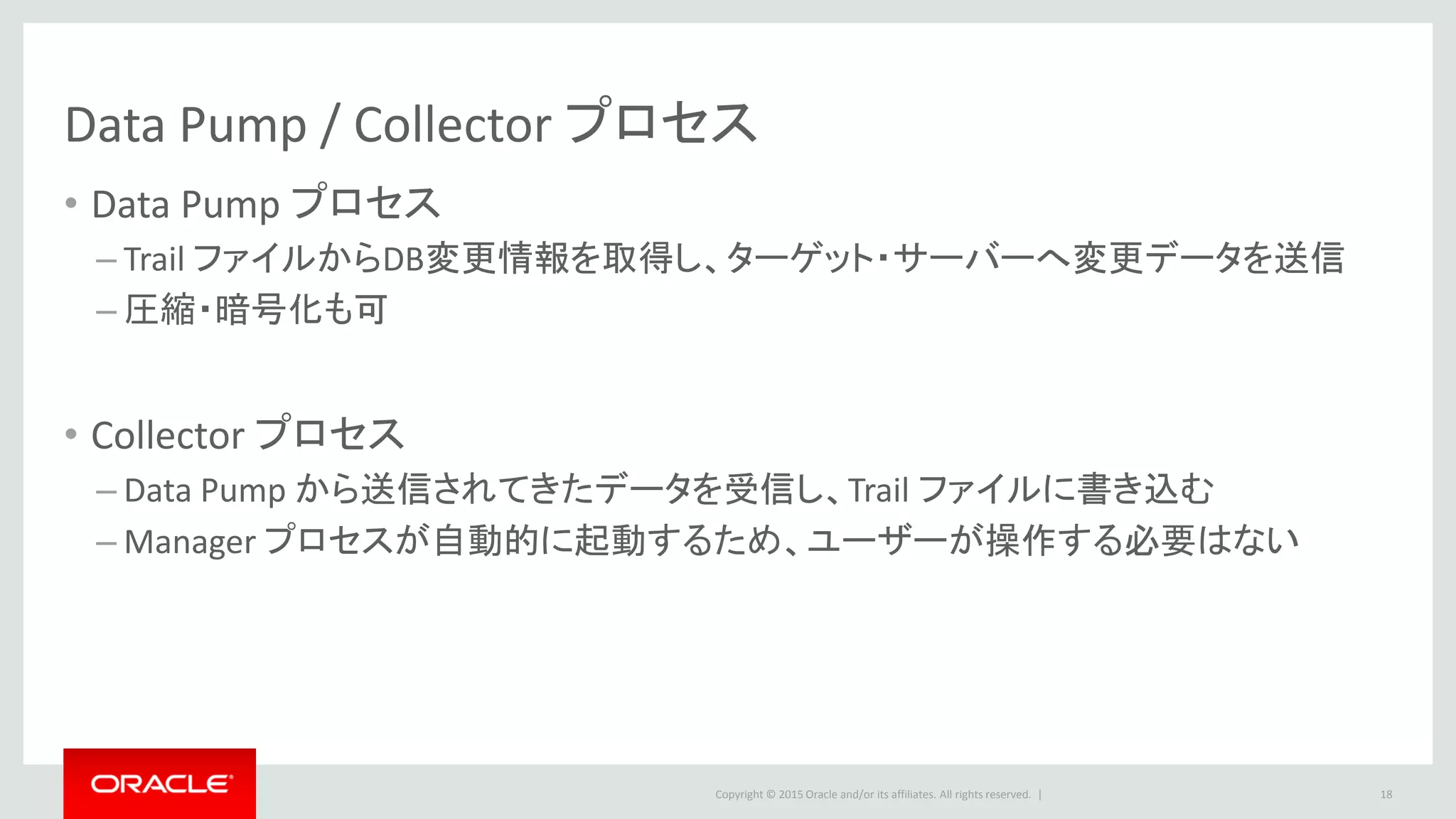 Data Pump / Collector プロセス

• Data Pump プロセス
– Trail ファイルからDB変更情報を取得し、ターゲット・サーバーへ変更データを送信
– 圧縮・暗号化も可

• Collector プロセス
– Data Pump から送信されてきたデータを受信し、Trail ファイルに書き込む
– Manager プロセスが自動的に起動するため、ユーザーが操作する必要はない

ORACLE

Copyright © 2015 Oracle and/or its affiliates. All rights reserved. |

18